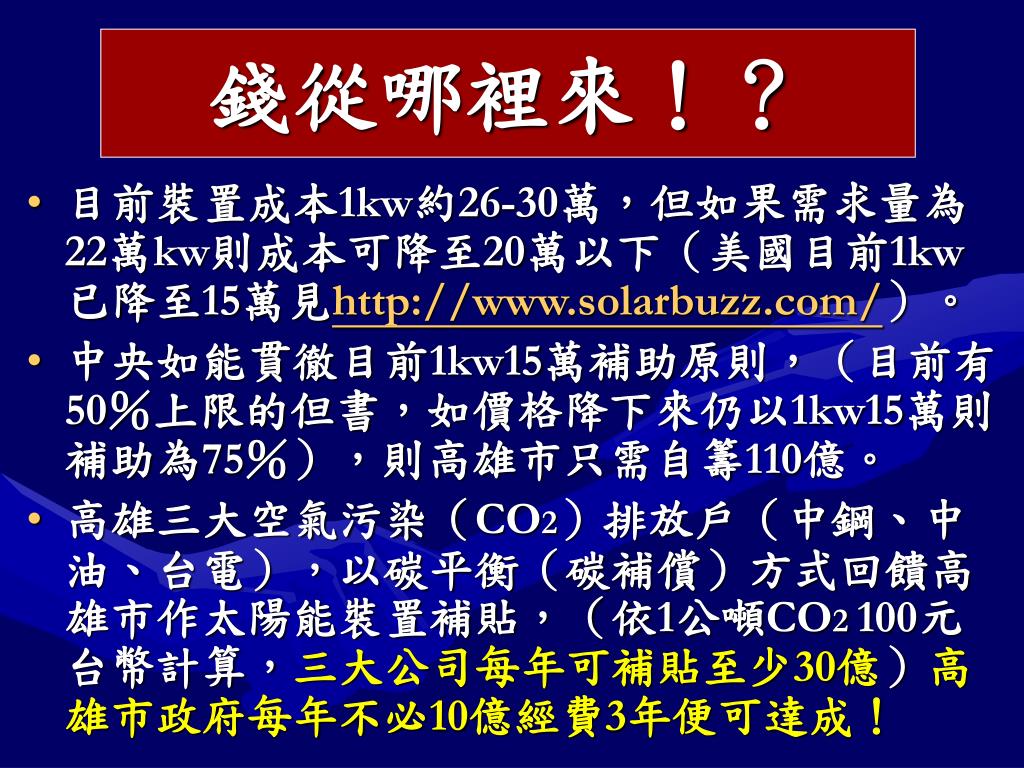 錢從哪裡來！？

• 目前裝置成本1kw約26-30萬，但如果需求量為22萬kw則成本可降至20萬以下（美國目前1kw已降至15萬見http://www.solarbuzz.com/）。

• 中央如能貫徹目前1kw15萬補助原則，（目前有50％上限的但書，如價格降下來仍以1kw15萬則補助為75％），則高雄市只需自籌110億。

• 高雄三大空氣污染（$CO_2$）排放戶（中鋼、中油、台電），以碳平衡（碳補償）方式回饋高雄市作太陽能裝置補貼，（依1公噸$CO_2$ 100元台幣計算，三大公司每年可補貼至少30億）高雄市政府每年不必10億經費3年便可達成！